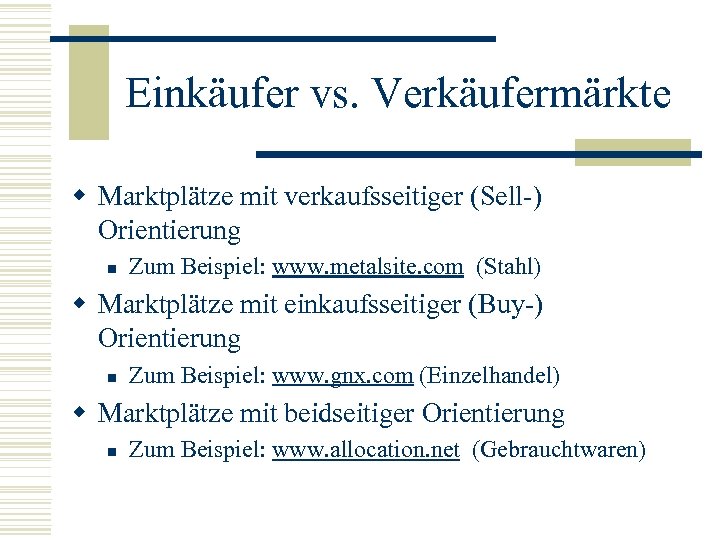 Einkäufer vs. Verkäufermärkte

Marktplätze mit verkaufsseitiger (Sell-) Orientierung

Zum Beispiel: www.metalsite.com (Stahl)

Marktplätze mit einkaufsseitiger (Buy-) Orientierung

Zum Beispiel: www.gnx.com (Einzelhandel)

Marktplätze mit beidseitiger Orientierung

Zum Beispiel: www.allocation.net (Gebrauchtwaren)